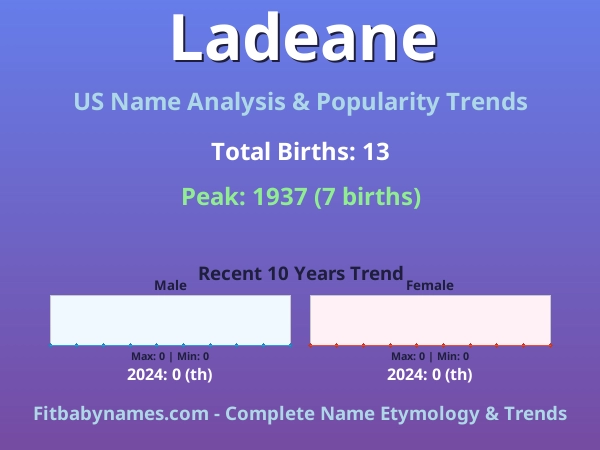 Ladeane

US Name Analysis & Popularity Trends

Total Births: 13

Peak: 1937 (7 births)

Recent 10 Years Trend

Male

Max: 0 | Min: 0

2024: 0 (th)

Female

Max: 0 | Min: 0

2024: 0 (th)

Fitbabynames.com - Complete Name Etymology & Trends